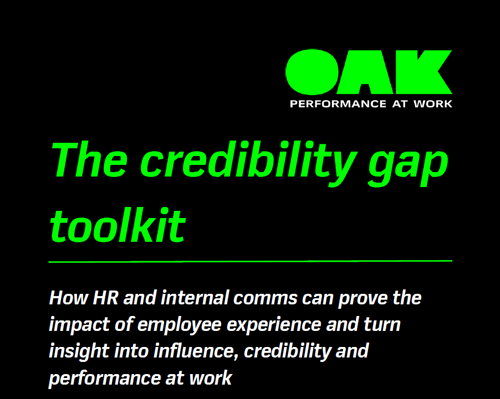 OAK
PERFORMANCE AT WORK

The credibility gap toolkit

How HR and internal comms can prove the impact of employee experience and turn insight into influence, credibility and performance at work